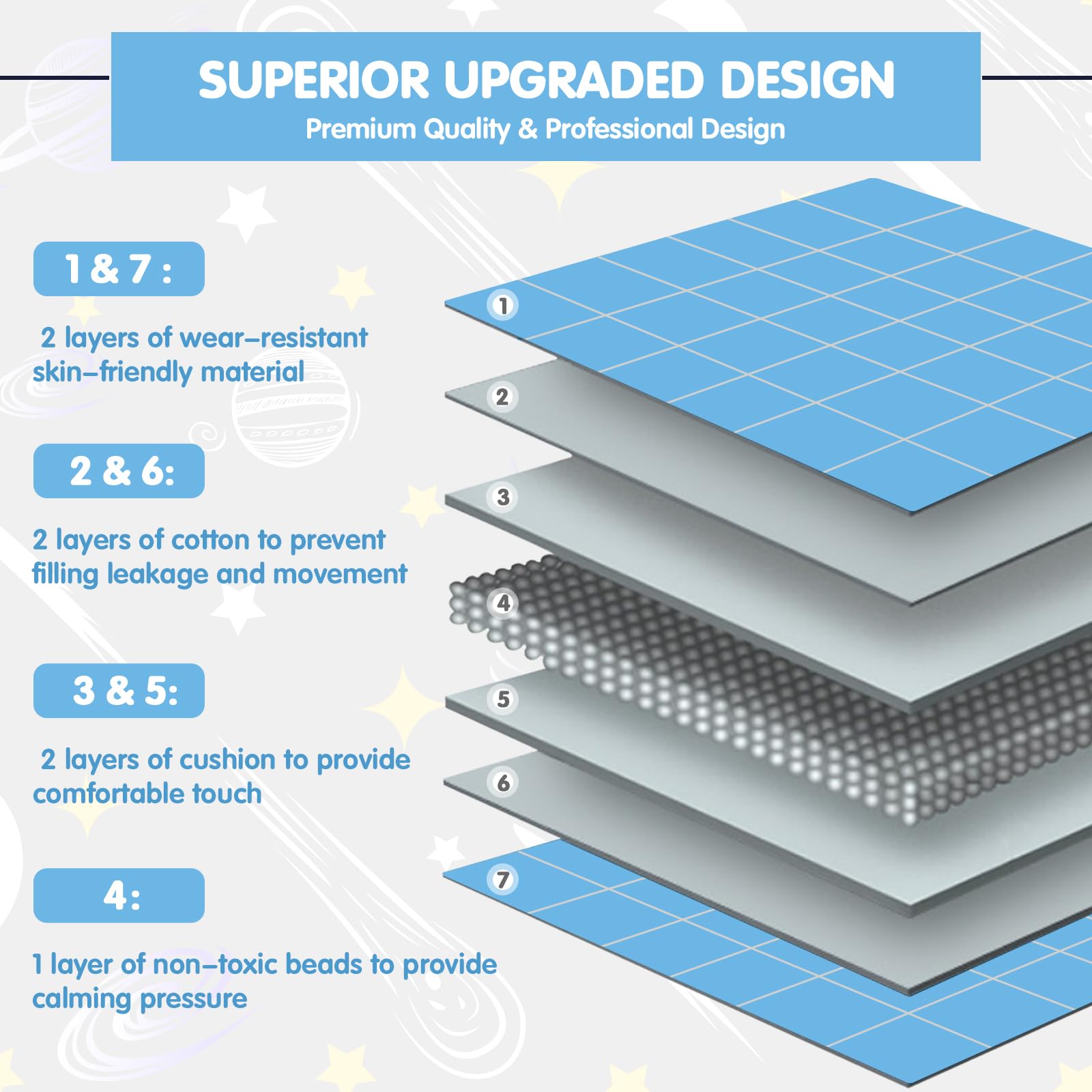 SUPERIOR UPGRADED DESIGN
Premium Quality & Professional Design

1 & 7 :

2 layers of wear–resistant skin–friendly material

2 & 6:

2 layers of cotton to prevent filling leakage and movement

3 & 5:

2 layers of cushion to provide comfortable touch

4:

1 layer of non–toxic beads to provide calming pressure

1
2
3
4
5
6
7